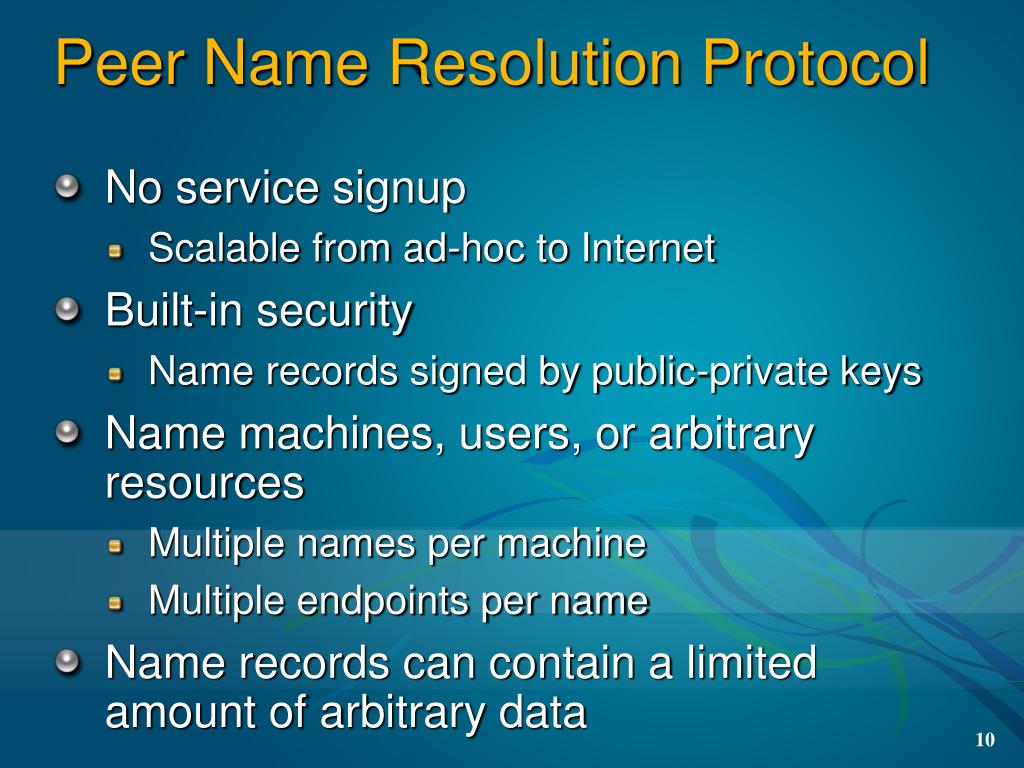 Peer Name Resolution Protocol

No service signup

Scalable from ad-hoc to Internet

Built-in security

Name records signed by public-private keys

Name machines, users, or arbitrary resources

Multiple names per machine

Multiple endpoints per name

Name records can contain a limited amount of arbitrary data

10